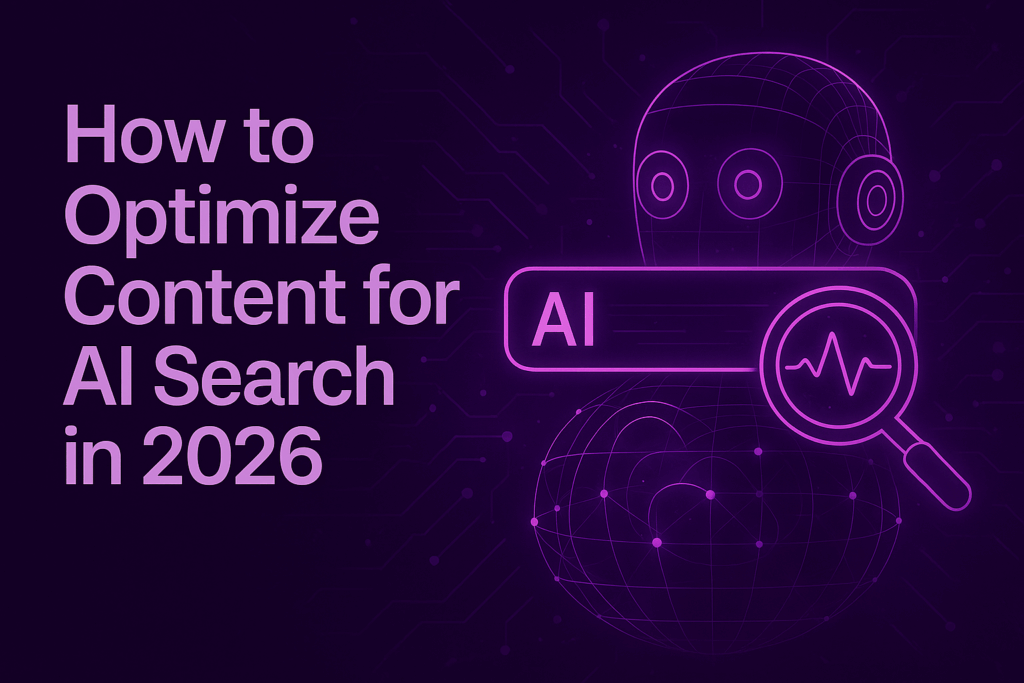 How to Optimize Content for AI Search in 2026

AI